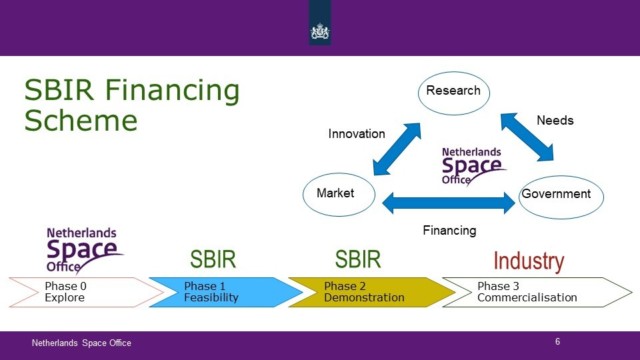 SBIR Financing Scheme

Research

Innovation

Needs

Netherlands Space Office

Market

Government

Financing

Netherlands Space Office

SBIR

SBIR

Industry

Phase 0
Explore

Phase 1
Feasibility

Phase 2
Demonstration

Phase 3
Commercialisation

Netherlands Space Office

6